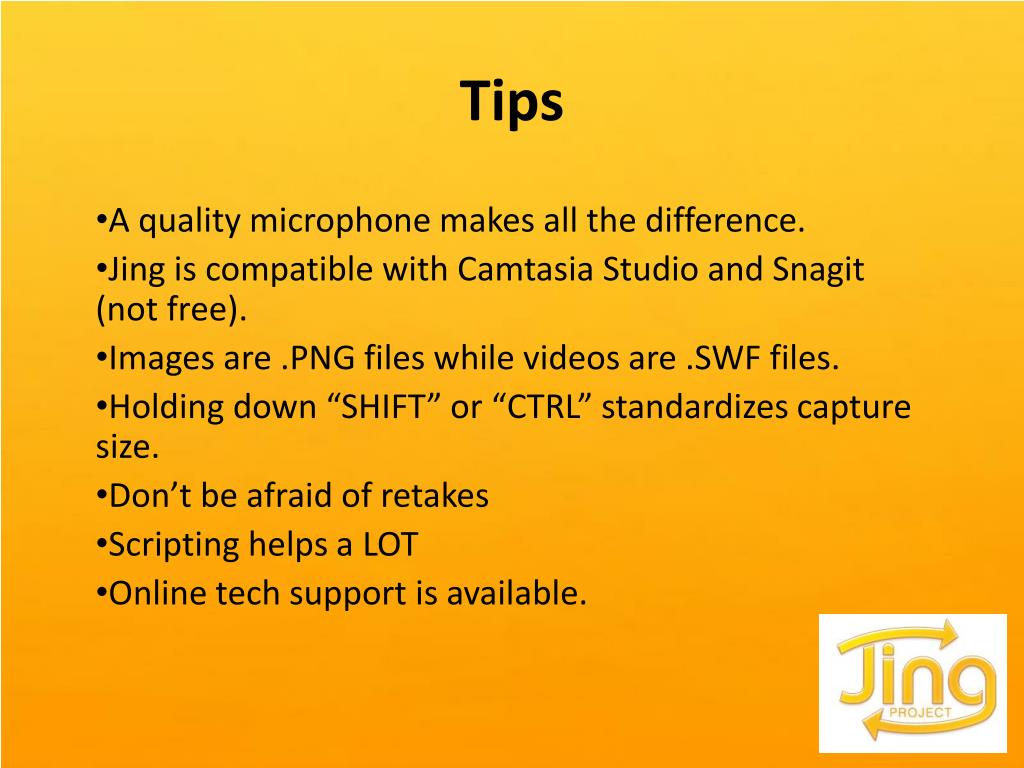 Tips

•A quality microphone makes all the difference.

•Jing is compatible with Camtasia Studio and Snagit (not free).

•Images are .PNG files while videos are .SWF files.

•Holding down “SHIFT” or “CTRL” standardizes capture size.

•Don’t be afraid of retakes

•Scripting helps a LOT

•Online tech support is available.

Jing PROJECT